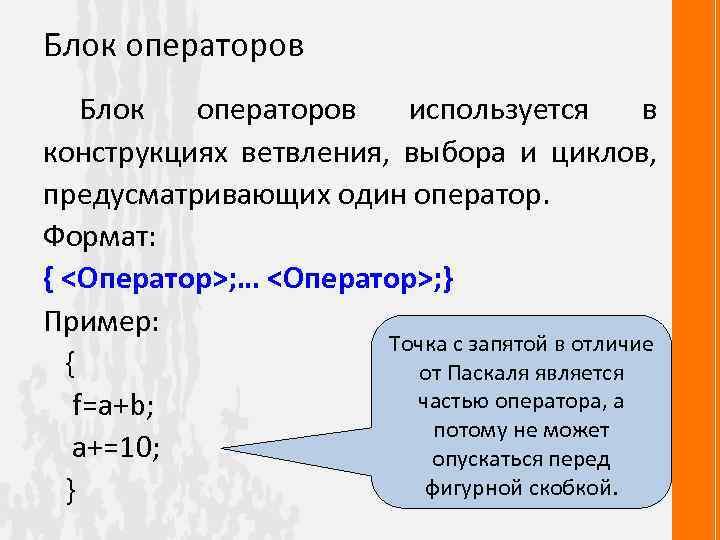 Блок операторов

Блок операторов используется в конструкциях ветвления, выбора и циклов, предусматривающих один оператор.

Формат:

{ <Оператор>;... <Оператор>;}

Пример:

{
f=a+b;
a+=10;
}

Точка с запятой в отличие от Паскаля является частью оператора, а потому не может опускаться перед фигурной скобкой.